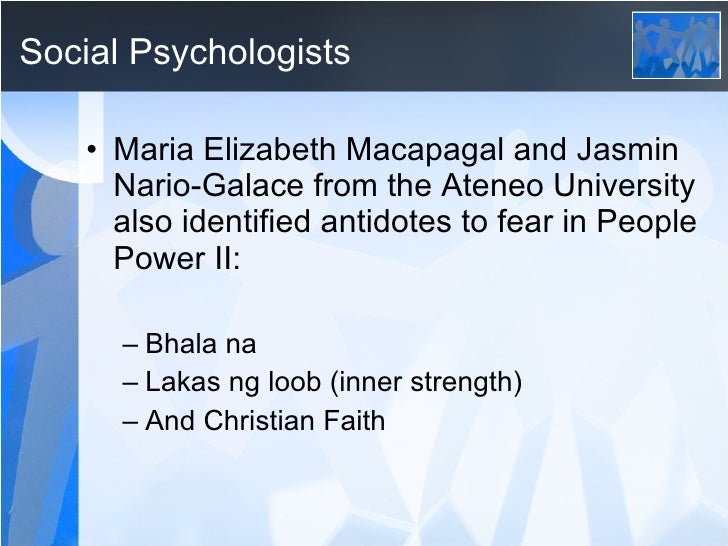 Social Psychologists

• Maria Elizabeth Macapagal and Jasmin Nario-Galace from the Ateneo University also identified antidotes to fear in People Power II:

– Bhala na
– Lakas ng loob (inner strength)
– And Christian Faith